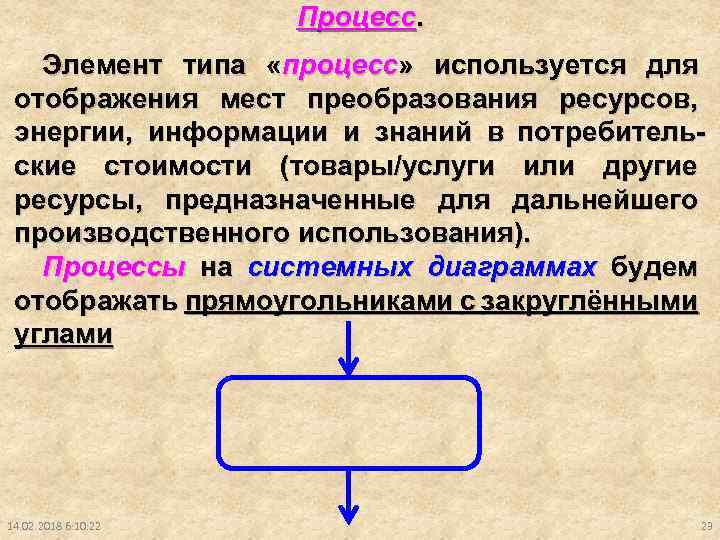 Процесс.

Элемент типа «процесс» используется для отображения мест преобразования ресурсов, энергии, информации и знаний в потребительские стоимости (товары/услуги или другие ресурсы, предназначенные для дальнейшего производственного использования).

Процессы на системных диаграммах будем отображать прямоугольниками с закруглёнными углами

14.02.2018 6:10:22

29